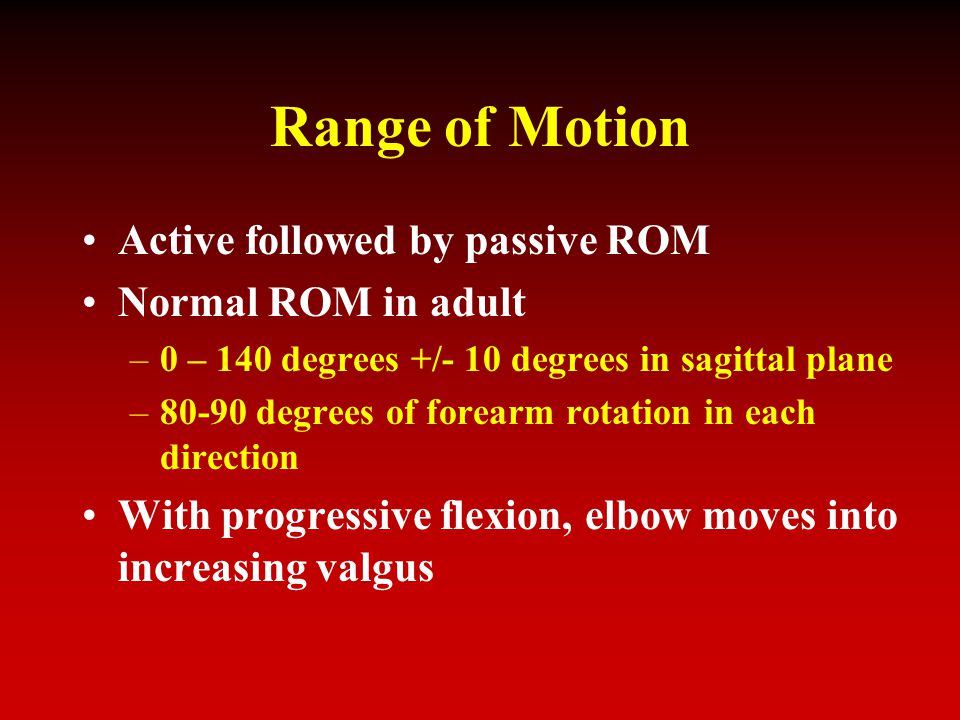 Range of Motion

• Active followed by passive ROM
• Normal ROM in adult
– 0 – 140 degrees +/- 10 degrees in sagittal plane
– 80-90 degrees of forearm rotation in each direction
• With progressive flexion, elbow moves into increasing valgus